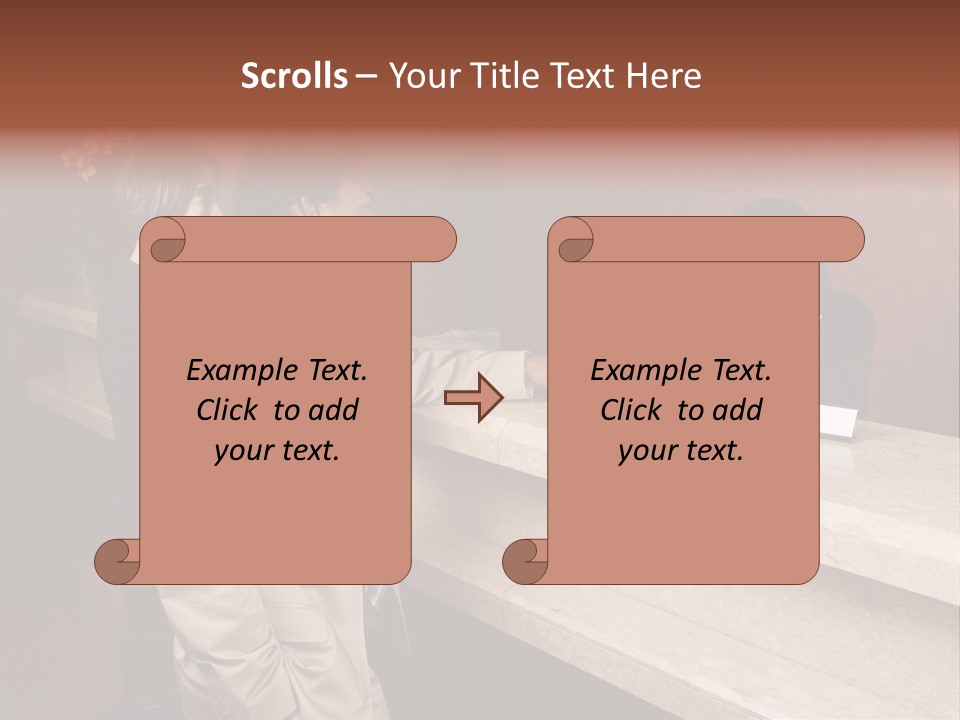 Scrolls – Your Title Text Here

Example Text. Click to add your text.

Example Text. Click to add your text.